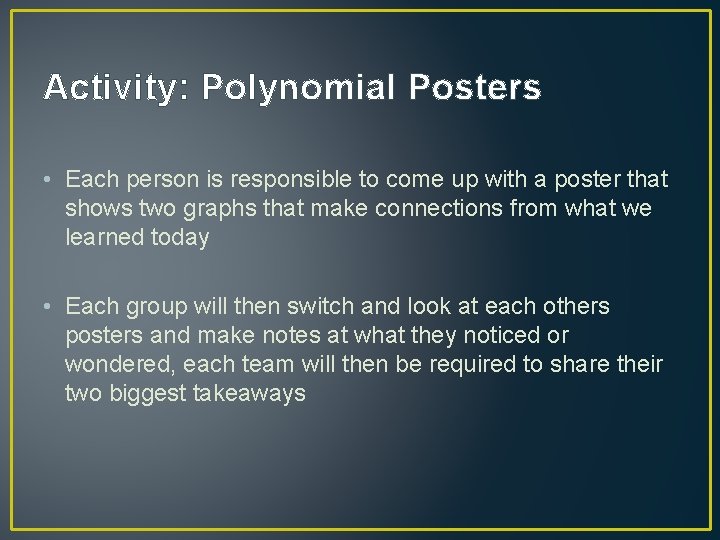 Activity: Polynomial Posters

• Each person is responsible to come up with a poster that shows two graphs that make connections from what we learned today

• Each group will then switch and look at each others posters and make notes at what they noticed or wondered, each team will then be required to share their two biggest takeaways